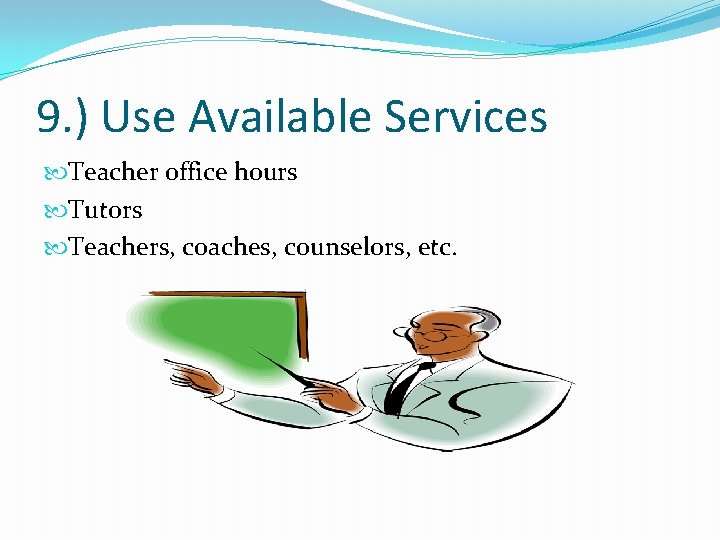 9.) Use Available Services

Teacher office hours

Tutors

Teachers, coaches, counselors, etc.